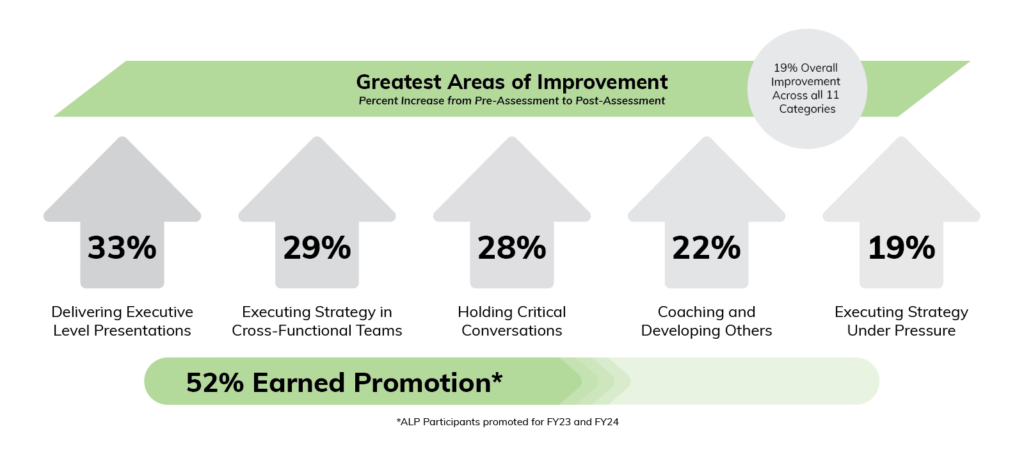 Greatest Areas of Improvement
Percent Increase from Pre-Assessment to Post-Assessment

19% Overall Improvement Across all 11 Categories

33%
Delivering Executive Level Presentations

29%
Executing Strategy in Cross-Functional Teams

28%
Holding Critical Conversations

22%
Coaching and Developing Others

19%
Executing Strategy Under Pressure

52% Earned Promotion*

*ALP Participants promoted for FY23 and FY24